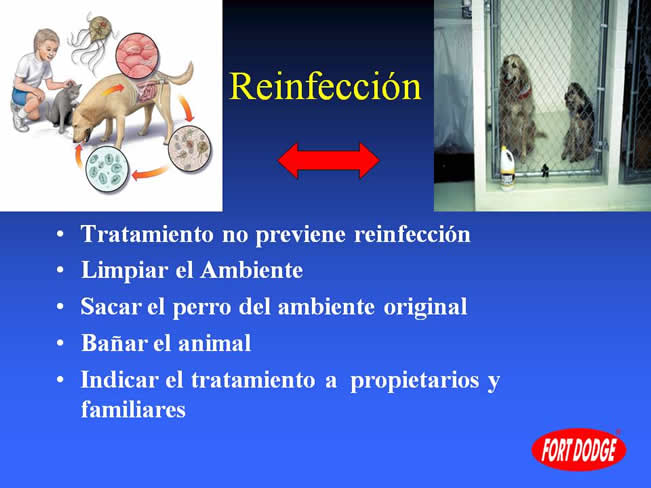 Reinfección

• Tratamiento no previene reinfección
• Limpiar el Ambiente
• Sacar el perro del ambiente original
• Bañar el animal
• Indicar el tratamiento a propietarios y familiares

FORT DODGE®